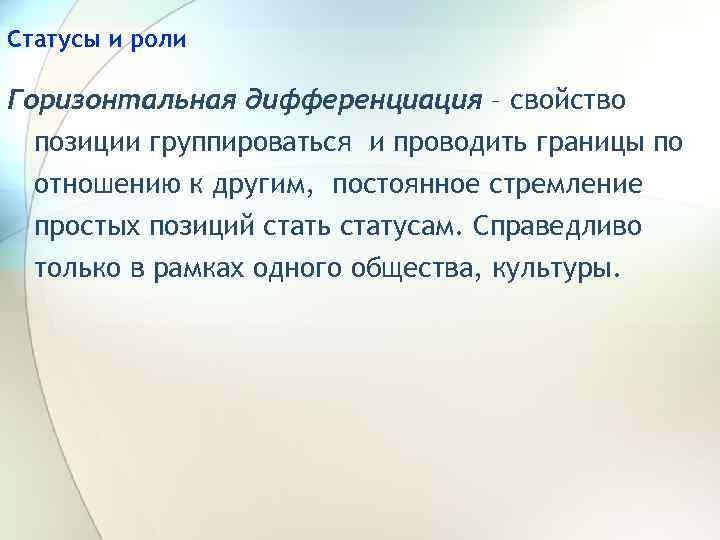 Статусы и роли

Горизонтальная дифференциация – свойство позиции группироваться и проводить границы по отношению к другим, постоянное стремление простых позиций стать статусам. Справедливо только в рамках одного общества, культуры.